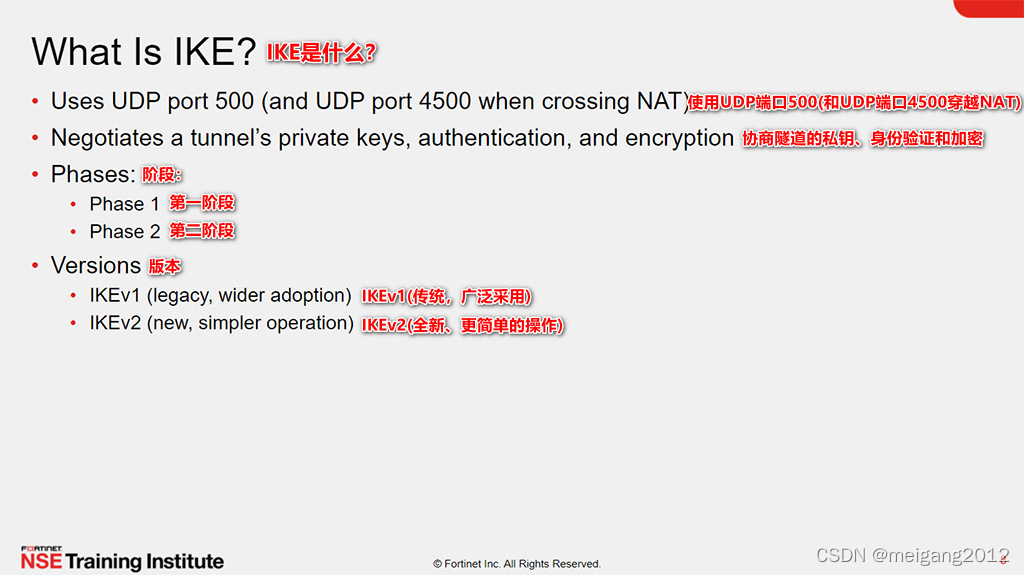 What Is IKE? IKE是什么?

• Uses UDP port 500 (and UDP port 4500 when crossing NAT) 使用UDP端口500(和UDP端口4500穿越NAT)

• Negotiates a tunnel's private keys, authentication, and encryption 协商隧道的私钥、身份验证和加密

• Phases: 阶段:
  • Phase 1 第一阶段
  • Phase 2 第二阶段

• Versions 版本
  • IKEv1 (legacy, wider adoption) IKEv1(传统，广泛采用)
  • IKEv2 (new, simpler operation) IKEv2(全新、更简单的操作)

FORTINET NSE Training Institute

© Fortinet Inc. All Rights Reserved.

CSDN @meigang2012